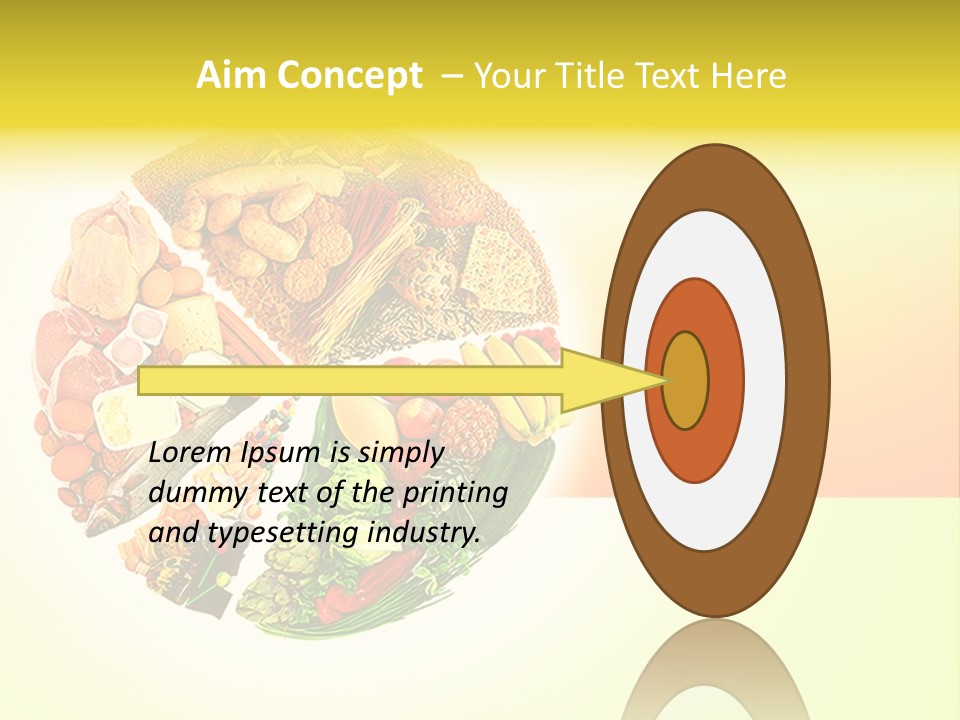 Aim Concept – Your Title Text Here

Lorem Ipsum is simply dummy text of the printing and typesetting industry.